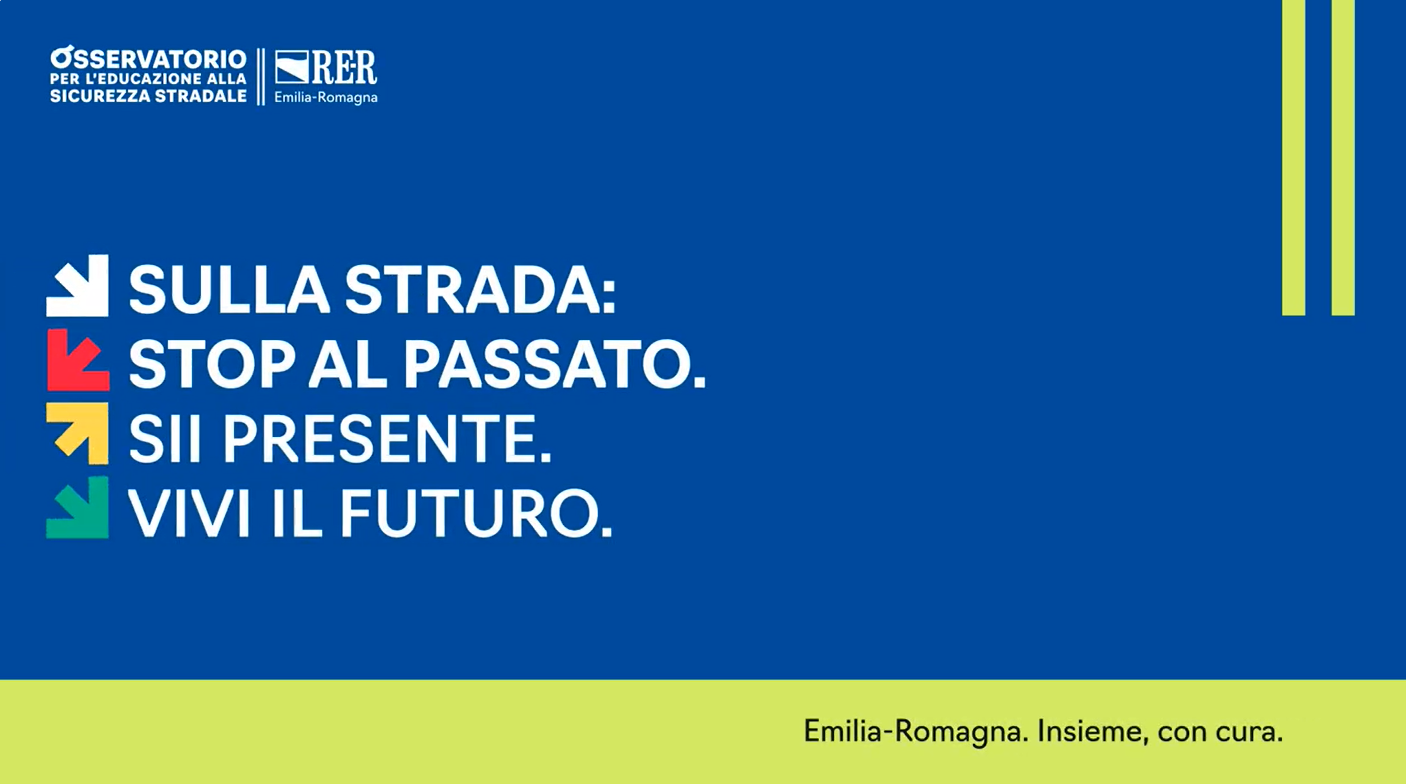 OSSERVATORIO
PER L'EDUCAZIONE ALLA
SICUREZZA STRADALE

RER
Emilia-Romagna

SULLA STRADA:
STOP AL PASSATO.
SII PRESENTE.
VIVI IL FUTURO.

Emilia-Romagna. Insieme, con cura.